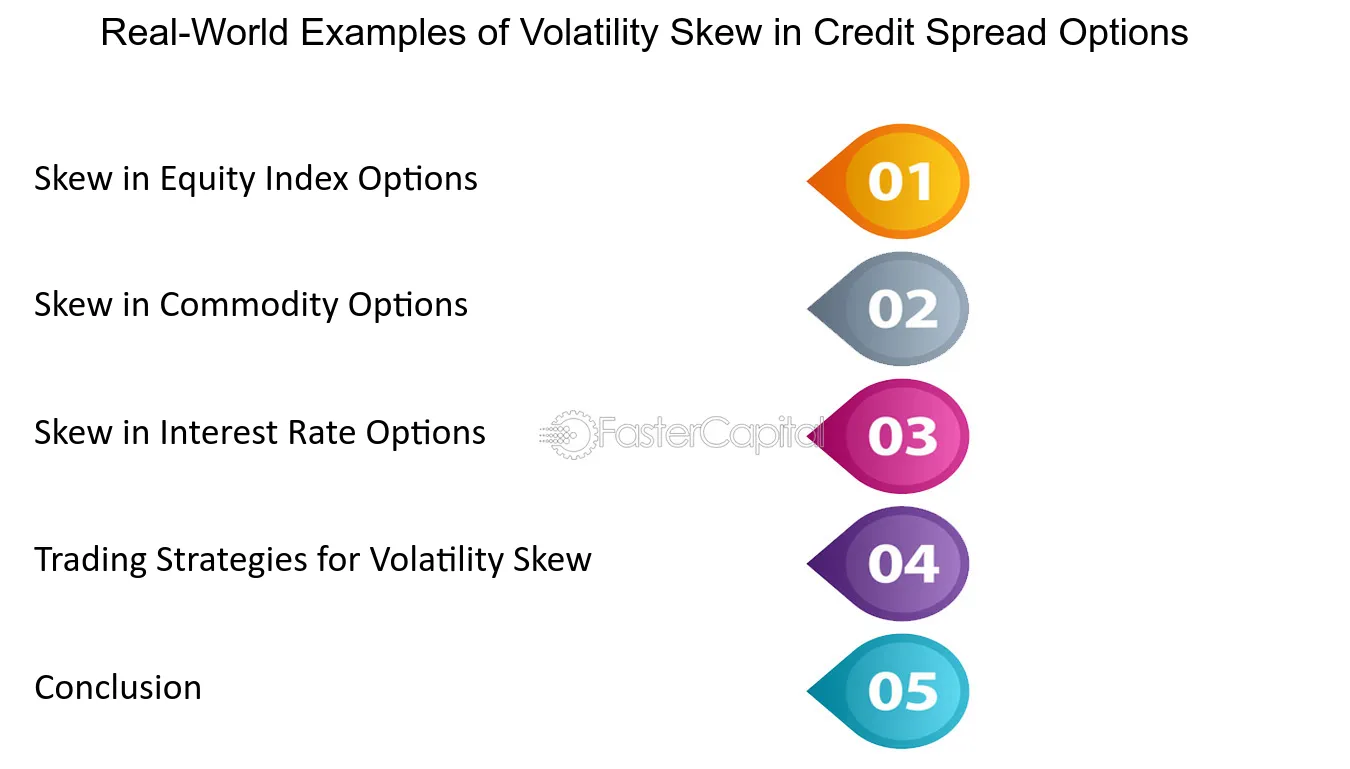 Real-World Examples of Volatility Skew in Credit Spread Options

Skew in Equity Index Options

01

Skew in Commodity Options

02

Skew in Interest Rate Options

03

Trading Strategies for Volatility Skew

04

Conclusion

05

FasterCapital